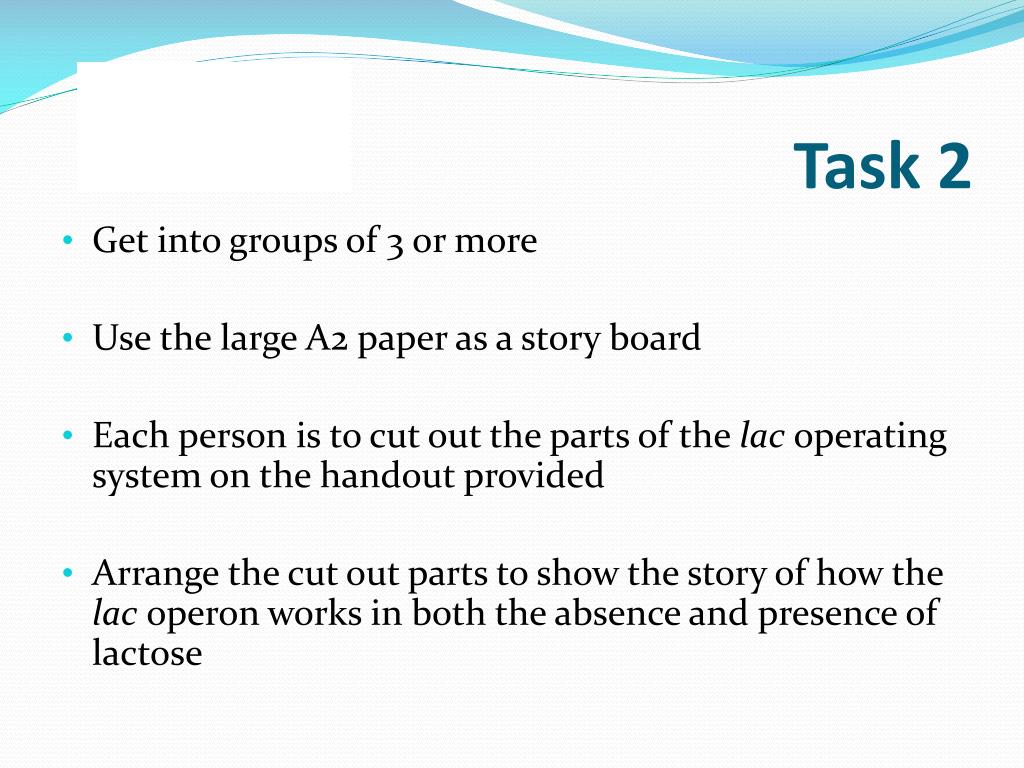 Task 2

• Get into groups of 3 or more

• Use the large A2 paper as a story board

• Each person is to cut out the parts of the lac operating system on the handout provided

• Arrange the cut out parts to show the story of how the lac operon works in both the absence and presence of lactose